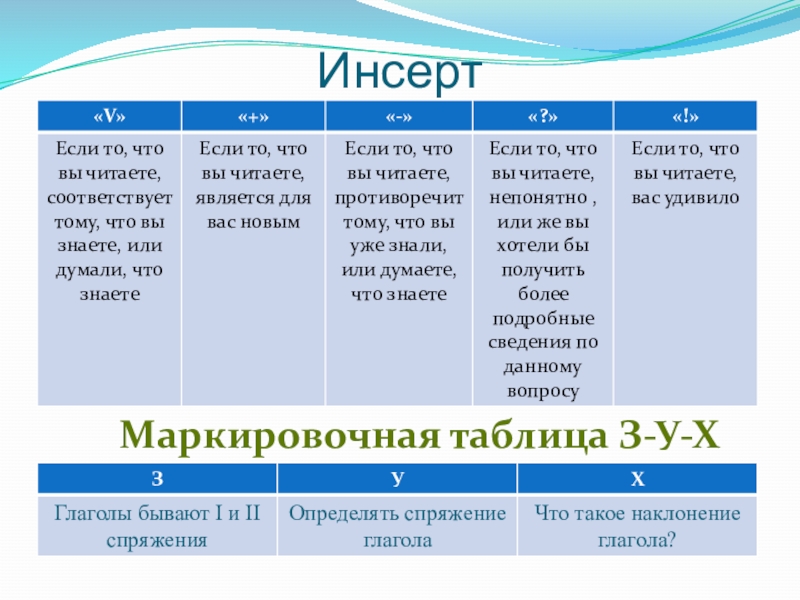 Инсерт

| «V» | «+» | «-» | «?» | «!» |
|---|---|---|---|---|
| Если то, что вы читаете, соответствует тому, что вы знаете, или думали, что знаете | Если то, что вы читаете, является для вас новым | Если то, что вы читаете, противоречит тому, что вы уже знали, или думаете, что знаете | Если то, что вы читаете, непонятно , или же вы хотели бы получить более подробные сведения по данному вопросу | Если то, что вы читаете, вас удивило |

Маркировочная таблица З-У-Х

| З | У | Х |
|---|---|---|
| Глаголы бывают I и II спряжения | Определять спряжение глагола | Что такое наклонение глагола? |